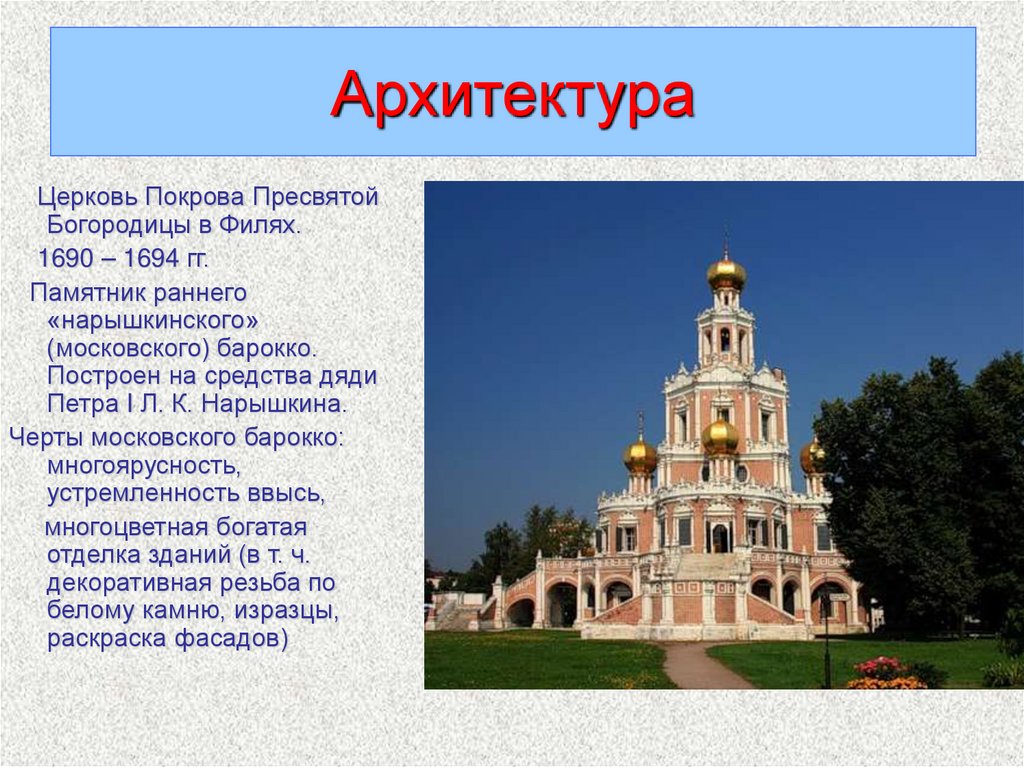 Архитектура

Церковь Покрова Пресвятой Богородицы в Филях.

1690 – 1694 гг.

Памятник раннего «нарышкинского» (московского) барокко. Построен на средства дяди Петра I Л. К. Нарышкина.

Черты московского барокко: многоярусность, устремленность ввысь,

многоцветная богатая отделка зданий (в т. ч. декоративная резьба по белому камню, изразцы, раскраска фасадов)